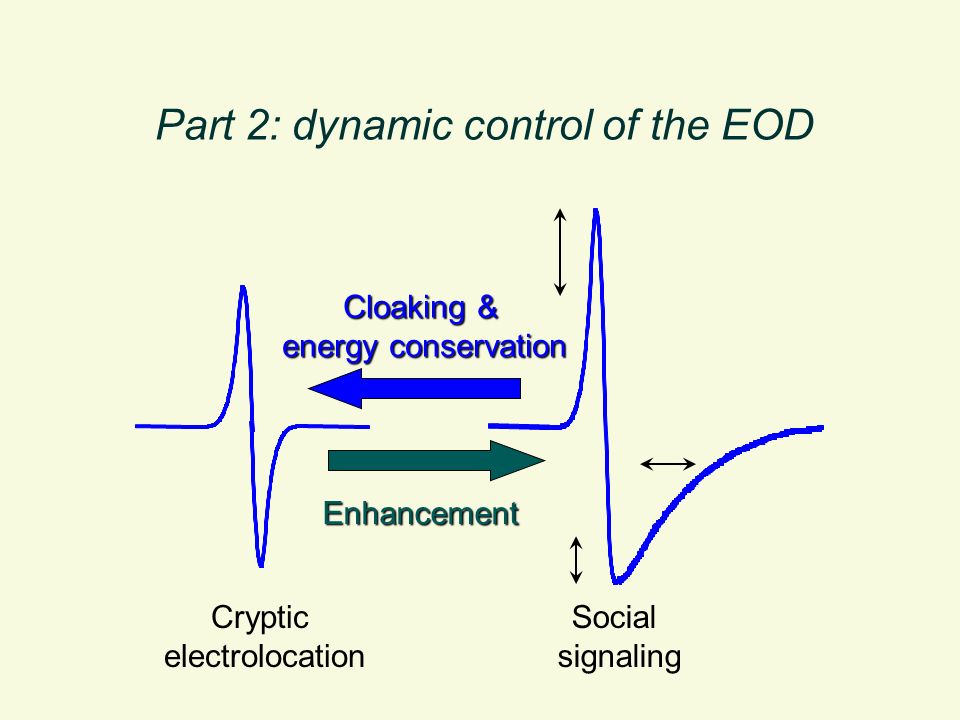 Part 2: dynamic control of the EOD

Cloaking & energy conservation

Enhancement

Cryptic electrolocation

Social signaling